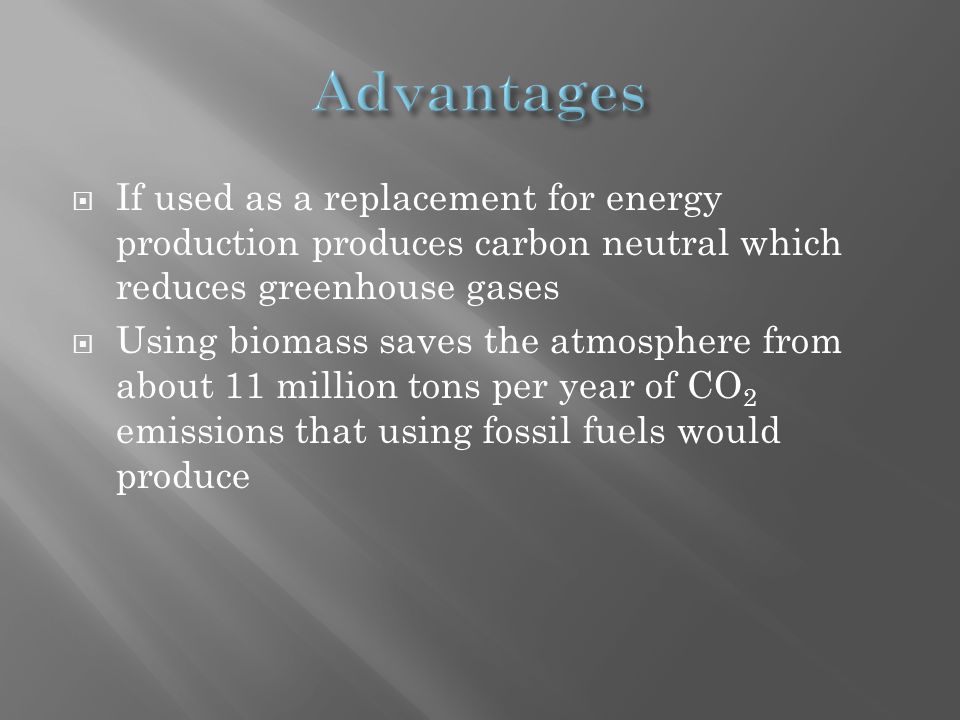 Advantages

- If used as a replacement for energy production produces carbon neutral which reduces greenhouse gases
- Using biomass saves the atmosphere from about 11 million tons per year of $CO_2$ emissions that using fossil fuels would produce